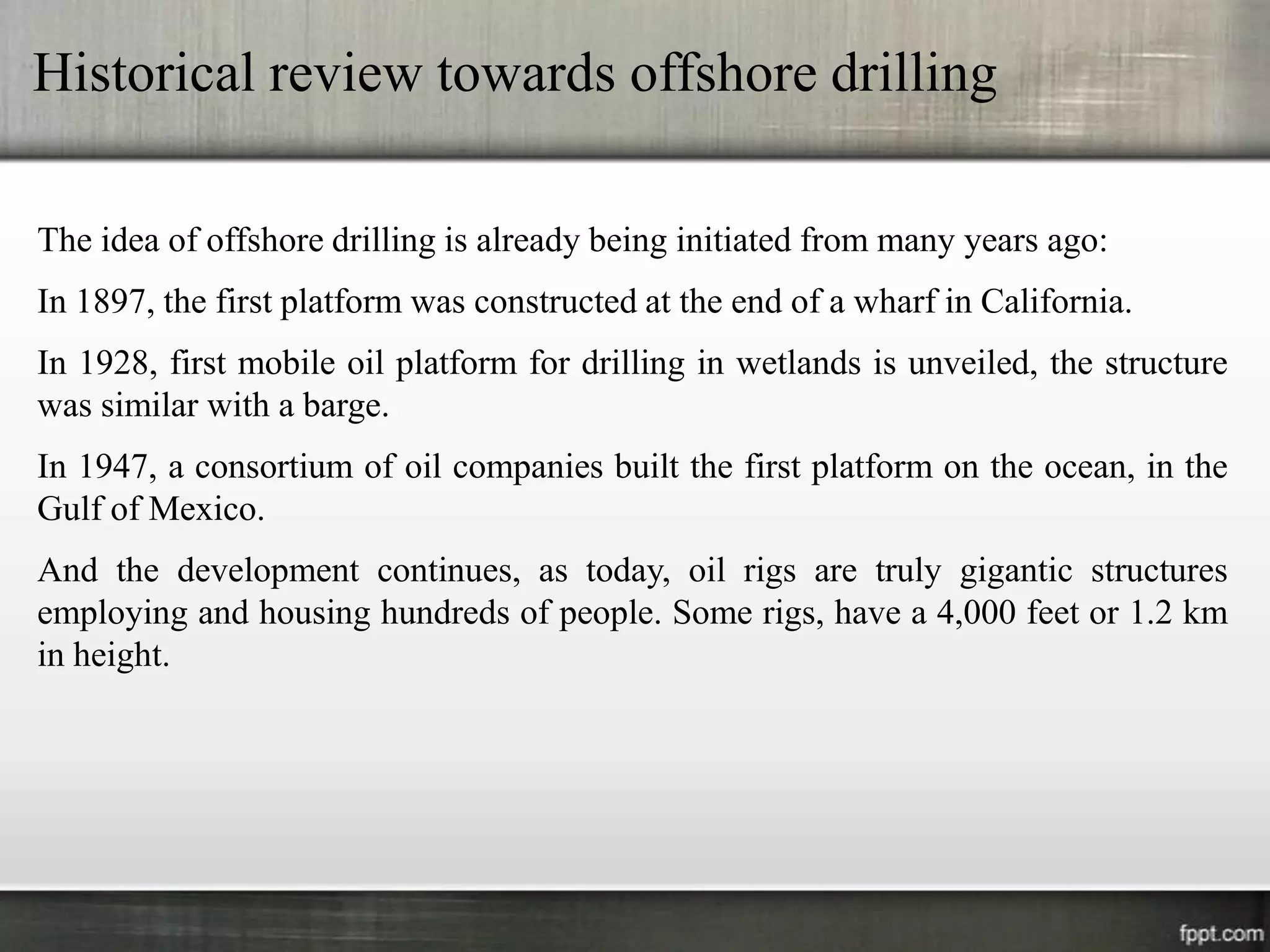 Historical review towards offshore drilling

The idea of offshore drilling is already being initiated from many years ago:

In 1897, the first platform was constructed at the end of a wharf in California.

In 1928, first mobile oil platform for drilling in wetlands is unveiled, the structure was similar with a barge.

In 1947, a consortium of oil companies built the first platform on the ocean, in the Gulf of Mexico.

And the development continues, as today, oil rigs are truly gigantic structures employing and housing hundreds of people. Some rigs, have a 4,000 feet or 1.2 km in height.

fppt.com